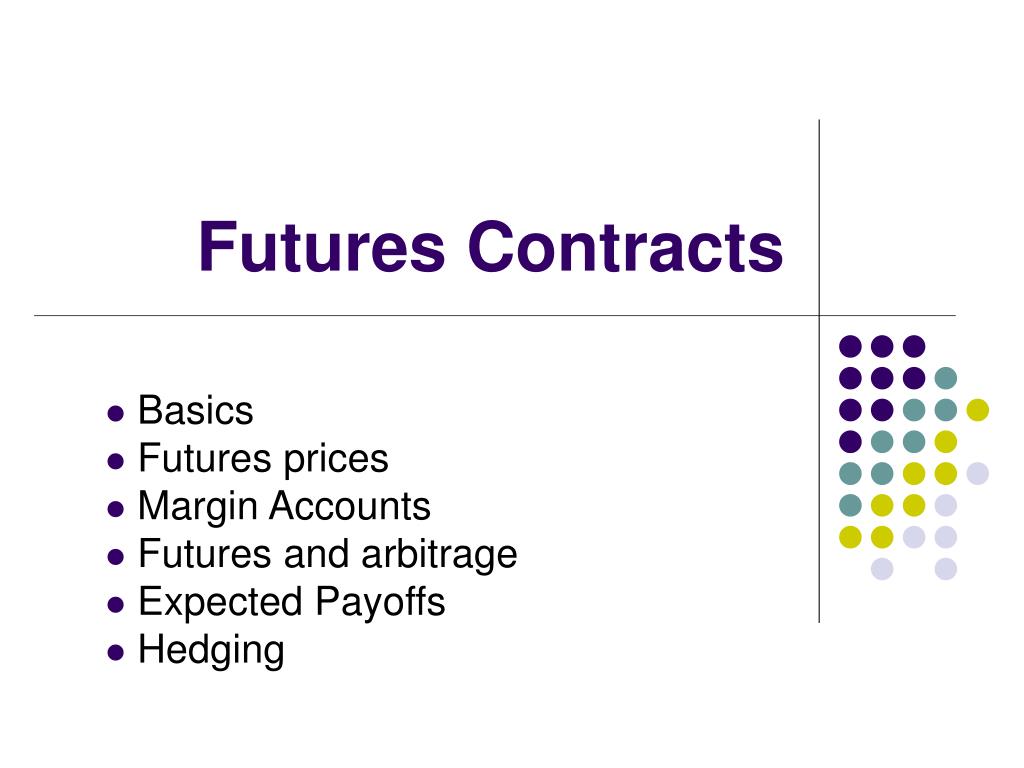 Futures Contracts

- Basics
- Futures prices
- Margin Accounts
- Futures and arbitrage
- Expected Payoffs
- Hedging